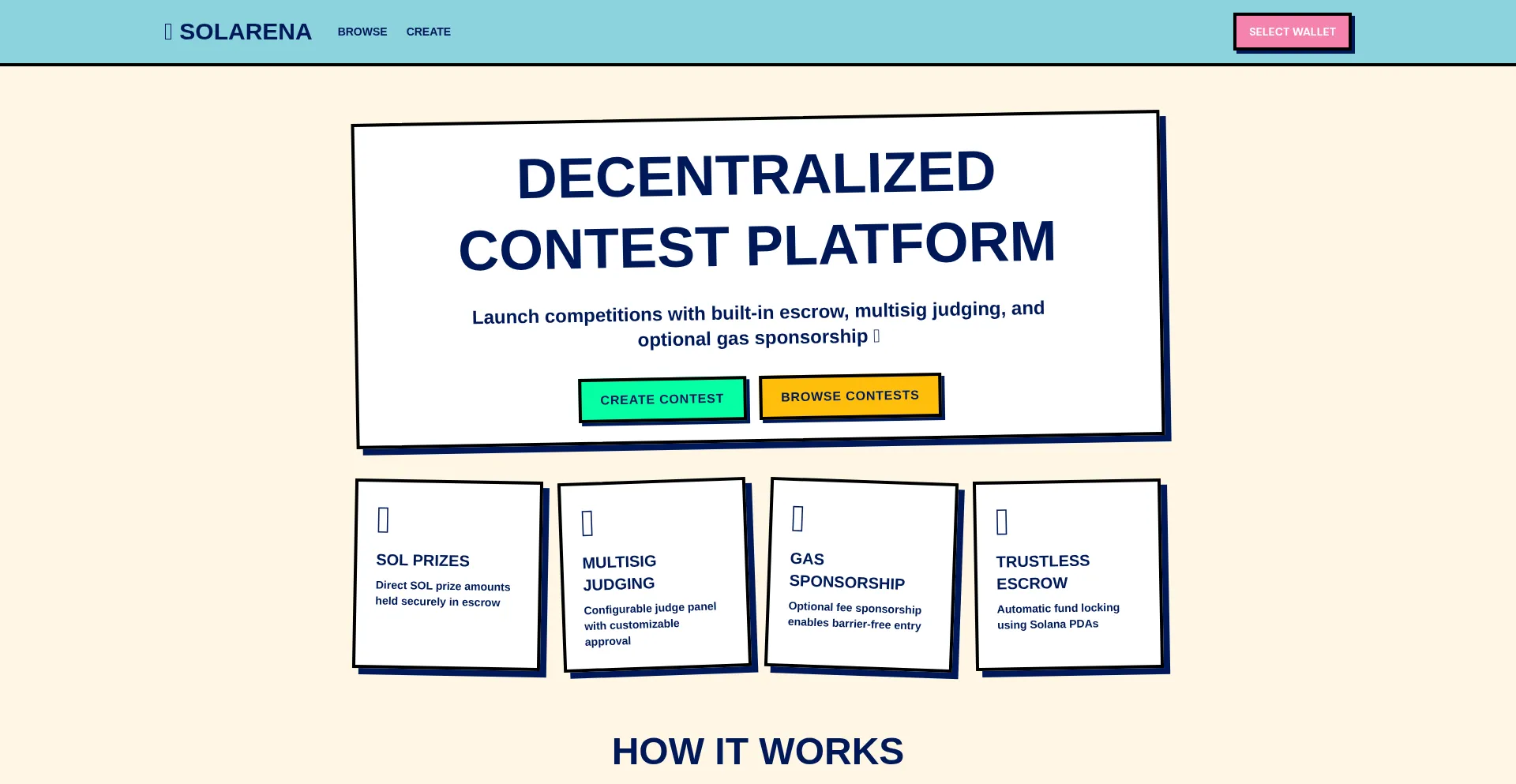 SOLARENA BROWSE CREATE

SELECT WALLET

DECENTRALIZED CONTEST PLATFORM

Launch competitions with built-in escrow, multisig judging, and optional gas sponsorship

CREATE CONTEST

BROWSE CONTESTS

SOL PRIZES

Direct SOL prize amounts held securely in escrow

MULTISIG JUDGING

Configurable judge panel with customizable approval

GAS SPONSORSHIP

Optional fee sponsorship enables barrier-free entry

TRUSTLESS ESCROW

Automatic fund locking using Solana PDAs

HOW IT WORKS